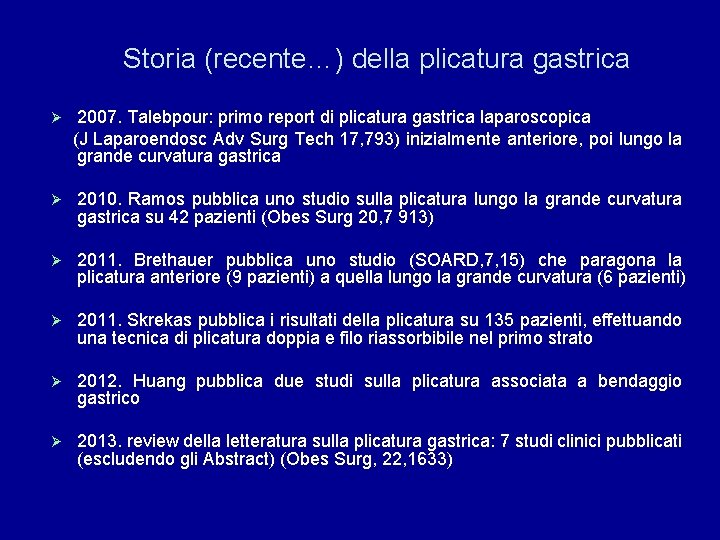 Storia (recente…) della plicatura gastrica

➢ 2007. Talebpour: primo report di plicatura gastrica laparoscopica (J Laparoendosc Adv Surg Tech 17,793) inizialmente anteriore, poi lungo la grande curvatura gastrica

➢ 2010. Ramos pubblica uno studio sulla plicatura lungo la grande curvatura gastrica su 42 pazienti (Obes Surg 20,7 913)

➢ 2011. Brethauer pubblica uno studio (SOARD,7,15) che paragona la plicatura anteriore (9 pazienti) a quella lungo la grande curvatura (6 pazienti)

➢ 2011. Skrekas pubblica i risultati della plicatura su 135 pazienti, effettuando una tecnica di plicatura doppia e filo riassorbibile nel primo strato

➢ 2012. Huang pubblica due studi sulla plicatura associata a bendaggio gastrico

➢ 2013. review della letteratura sulla plicatura gastrica: 7 studi clinici pubblicati (escludendo gli Abstract) (Obes Surg, 22,1633)